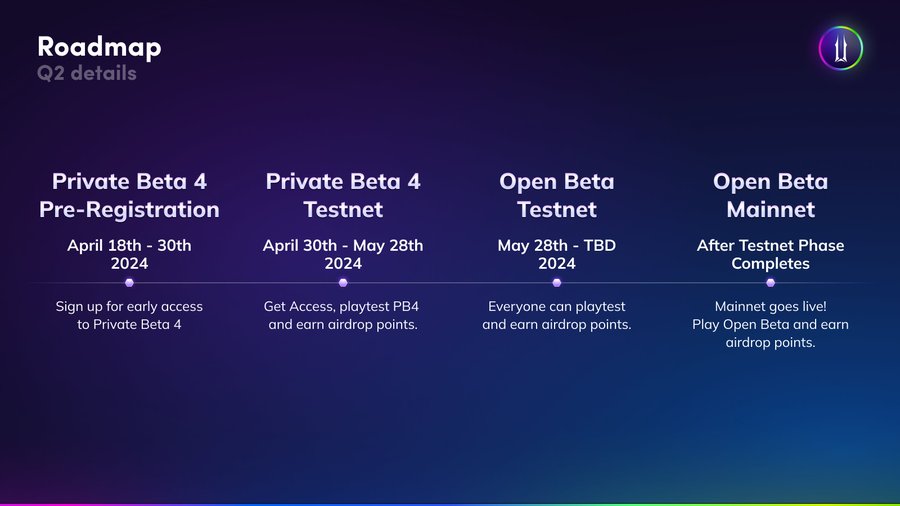 Roadmap
Q2 details

Private Beta 4 Pre-Registration
April 18th - 30th 2024
Sign up for early access to Private Beta 4

Private Beta 4 Testnet
April 30th - May 28th 2024
Get Access, playtest PB4 and earn airdrop points.

Open Beta Testnet
May 28th - TBD 2024
Everyone can playtest and earn airdrop points.

Open Beta Mainnet
After Testnet Phase Completes
Mainnet goes live! Play Open Beta and earn airdrop points.